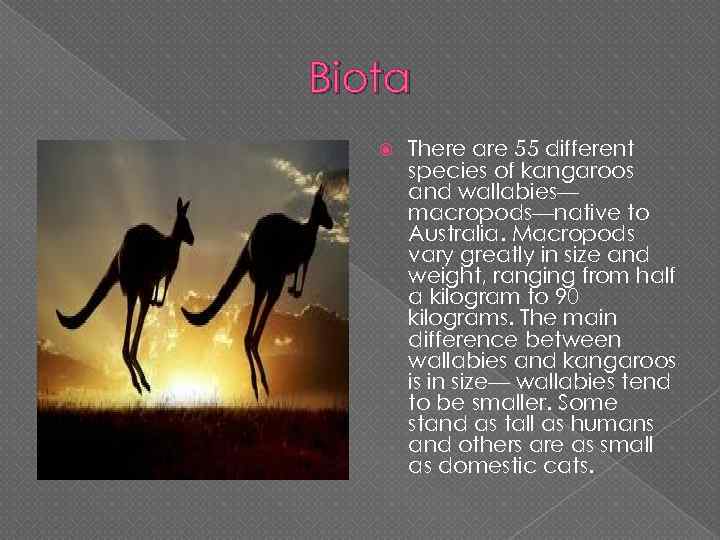 Biota

There are 55 different species of kangaroos and wallabies—macropods—native to Australia. Macropods vary greatly in size and weight, ranging from half a kilogram to 90 kilograms. The main difference between wallabies and kangaroos is in size— wallabies tend to be smaller. Some stand as tall as humans and others are as small as domestic cats.